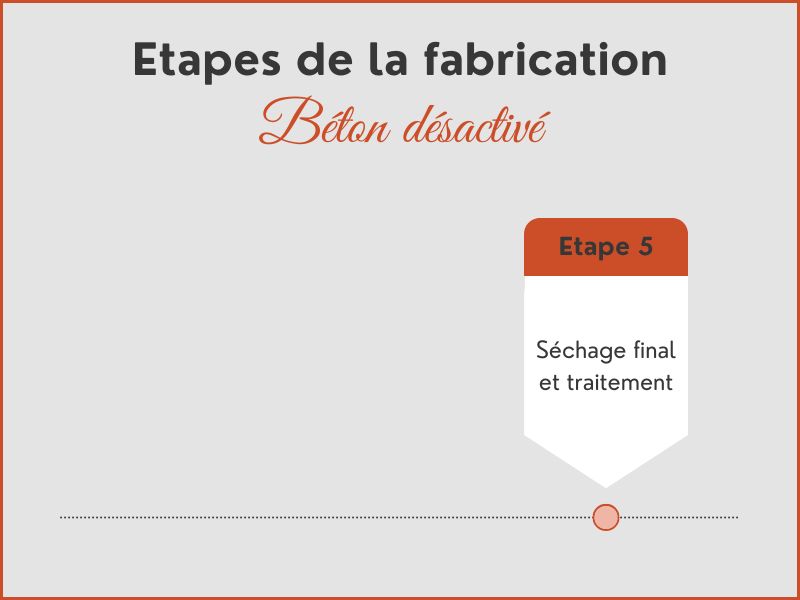 Etapes de la fabrication
Béton désactivé

Etape 5

Séchage final et traitement